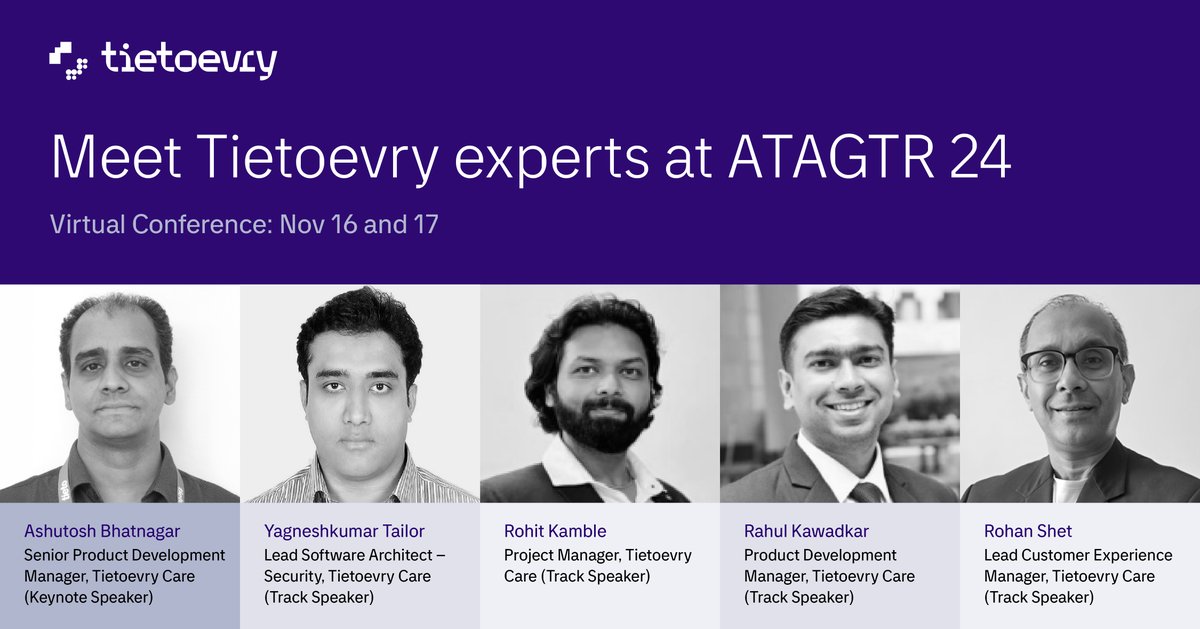 tietoevry

Meet Tietoevry experts at ATAGTR 24

Virtual Conference: Nov 16 and 17

Ashutosh Bhatnagar
Senior Product Development Manager, Tietoevry Care (Keynote Speaker)

Yagneshkumar Tailor
Lead Software Architect – Security, Tietoevry Care (Track Speaker)

Rohit Kamble
Project Manager, Tietoevry Care (Track Speaker)

Rahul Kawadkar
Product Development Manager, Tietoevry Care (Track Speaker)

Rohan Shet
Lead Customer Experience Manager, Tietoevry Care (Track Speaker)